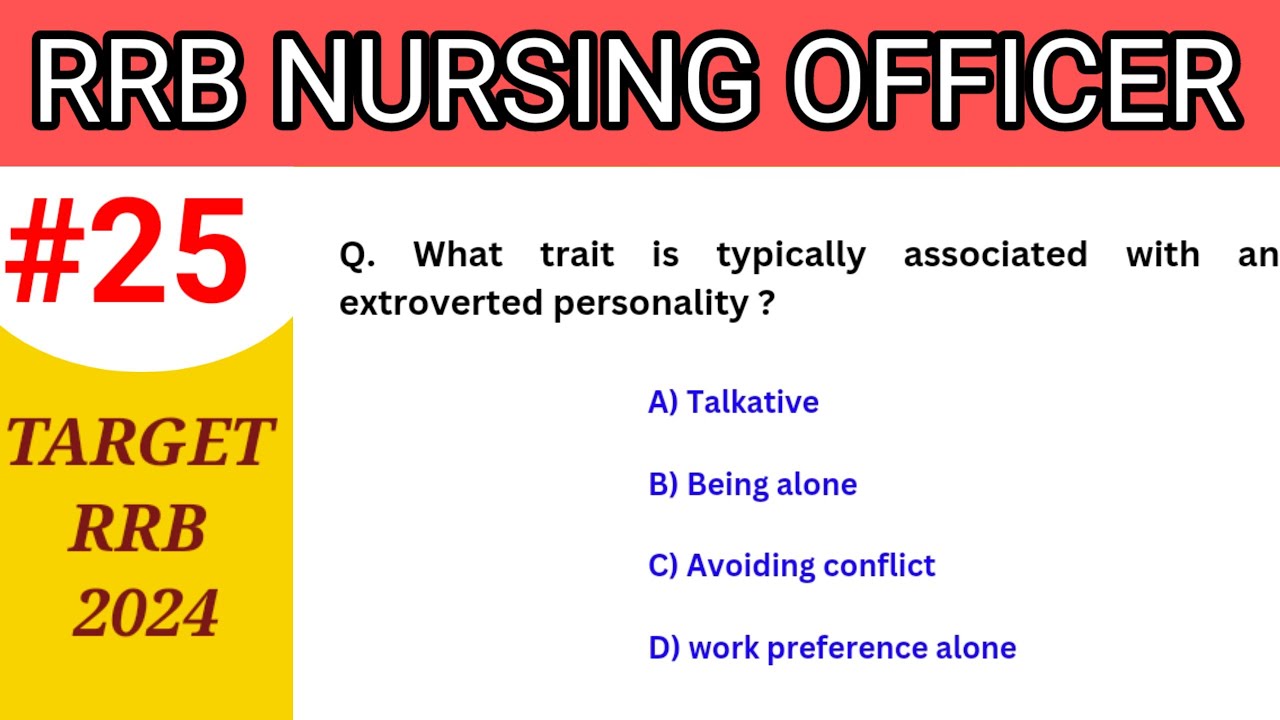 RRB NURSING OFFICER

#25

TARGET RRB 2024

Q. What trait is typically associated with an extroverted personality ?

A) Talkative

B) Being alone

C) Avoiding conflict

D) work preference alone